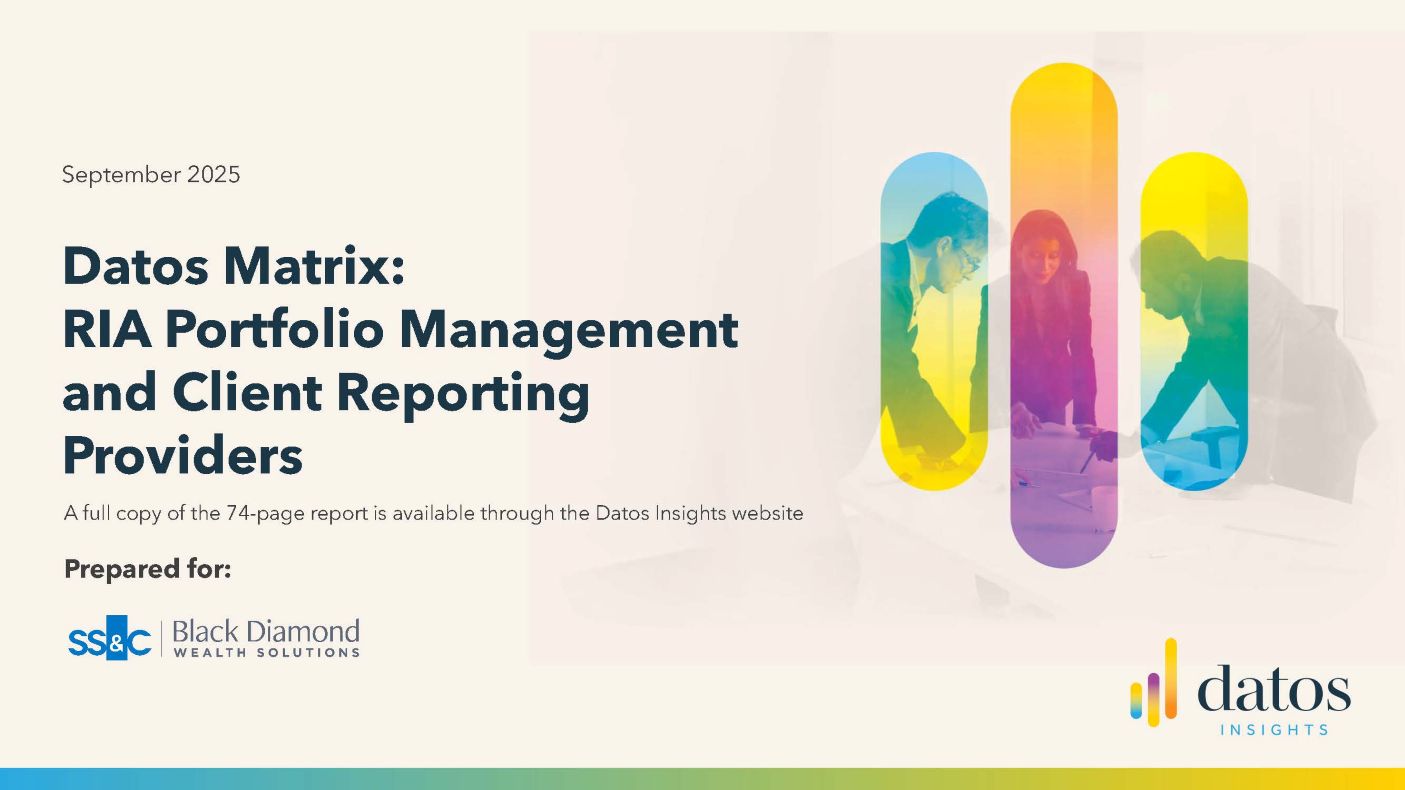 September 2025

Datos Matrix:
RIA Portfolio Management and Client Reporting Providers

A full copy of the 74-page report is available through the Datos Insights website

Prepared for:

SS&C | Black Diamond
WEALTH SOLUTIONS

datos
INSIGHTS